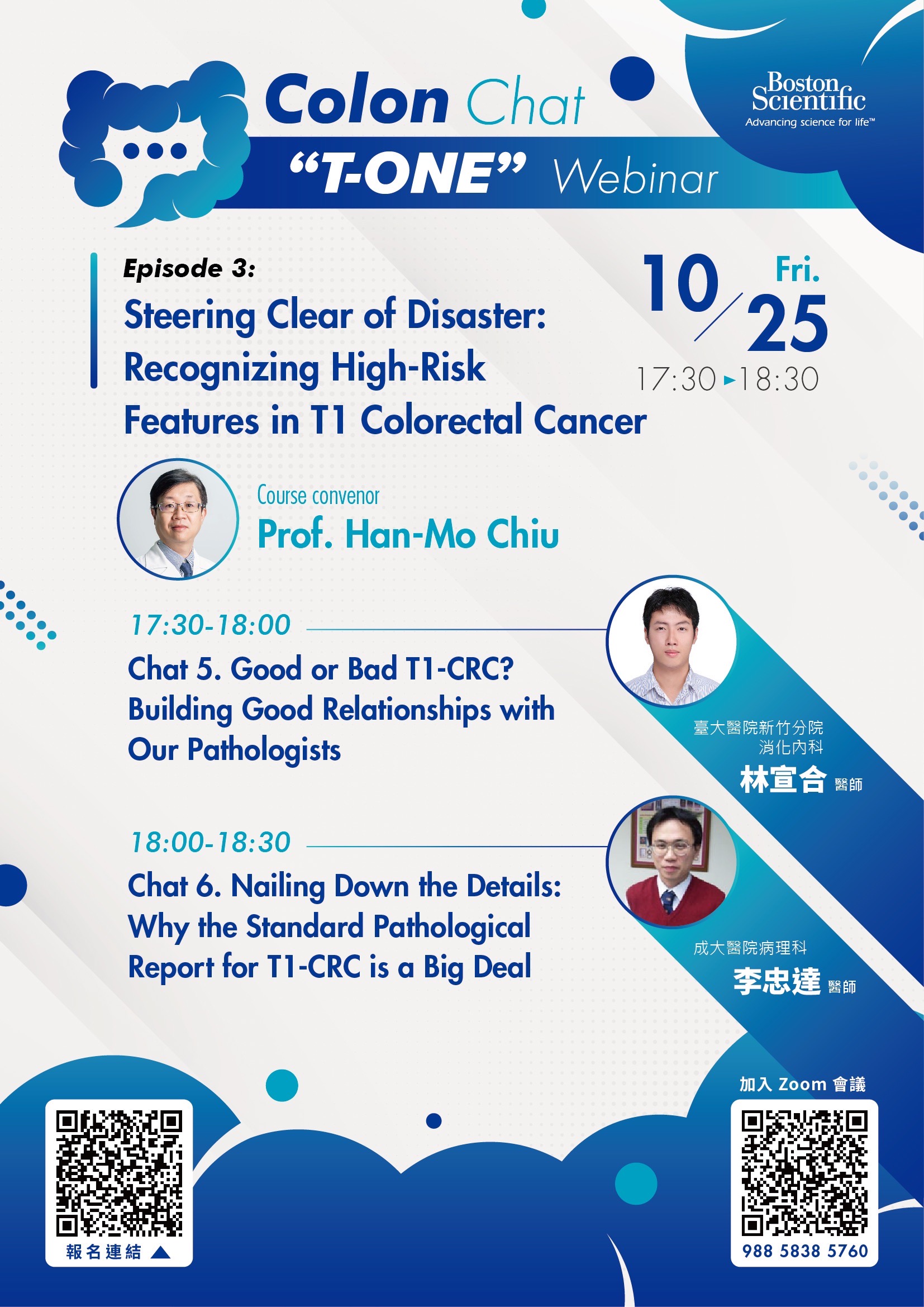 Colon Chat
"T-ONE" Webinar

Boston Scientific
Advancing science for life™

Episode 3:
Steering Clear of Disaster: Recognizing High-Risk Features in T1 Colorectal Cancer

10/25 Fri.
17:30 ▸ 18:30

Course convenor
Prof. Han-Mo Chiu

17:30-18:00
Chat 5. Good or Bad T1-CRC? Building Good Relationships with Our Pathologists

臺大醫院新竹分院
消化內科
林宣合 醫師

18:00-18:30
Chat 6. Nailing Down the Details: Why the Standard Pathological Report for T1-CRC is a Big Deal

成大醫院病理科
李忠達 醫師

報名連結 ▲

加入 Zoom 會議
988 5838 5760